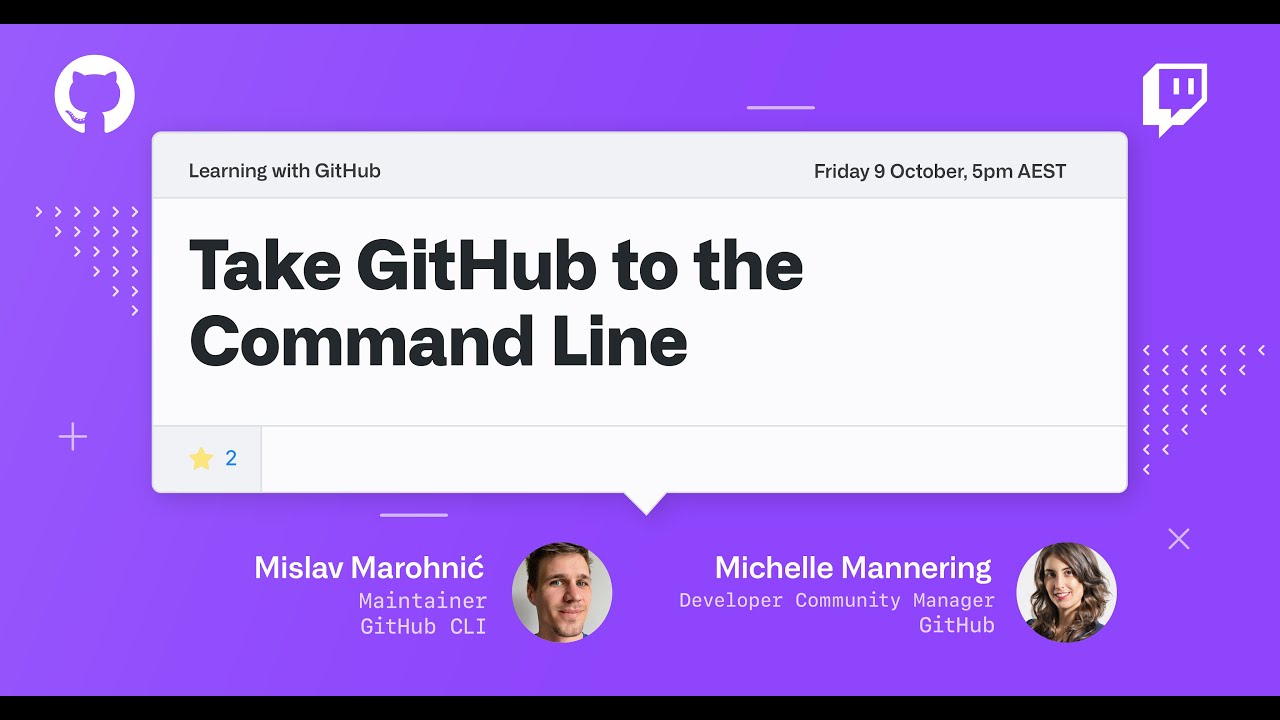 Learning with GitHub

Friday 9 October, 5pm AEST

Take GitHub to the Command Line

2

Mislav Marohnić
Maintainer
GitHub CLI

Michelle Mannering
Developer Community Manager
GitHub